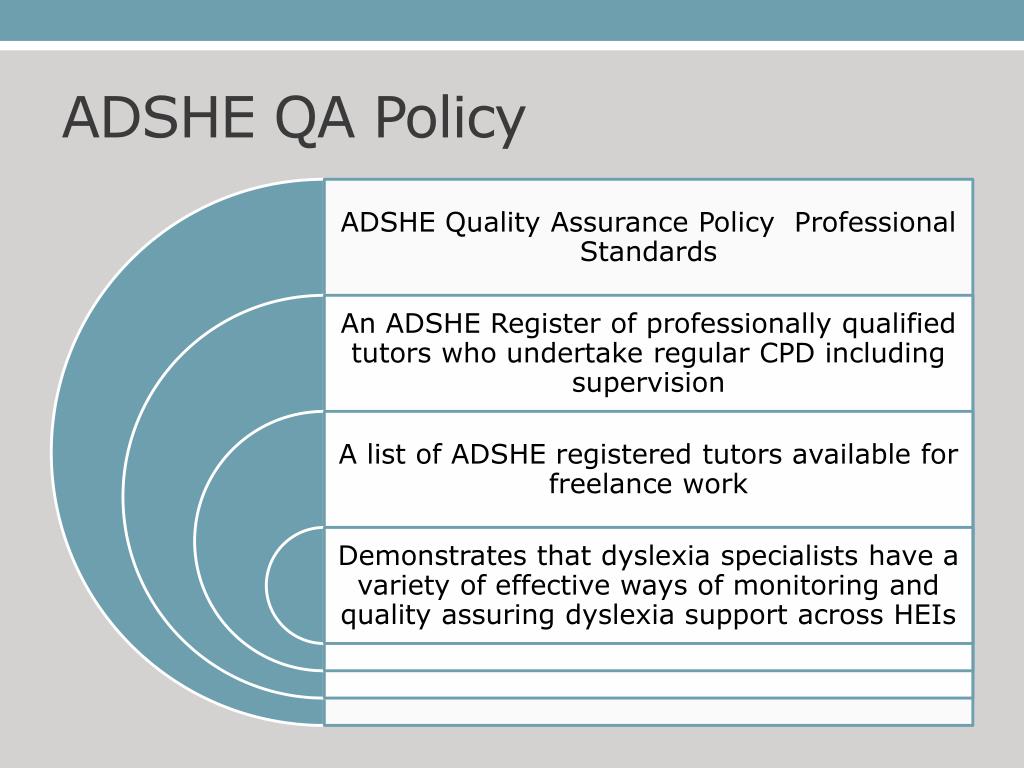 ADSHE QA Policy

ADSHE Quality Assurance Policy  Professional Standards

An ADSHE Register of professionally qualified tutors who undertake regular CPD including supervision

A list of ADSHE registered tutors available for freelance work

Demonstrates that dyslexia specialists have a variety of effective ways of monitoring and quality assuring dyslexia support across HEIs